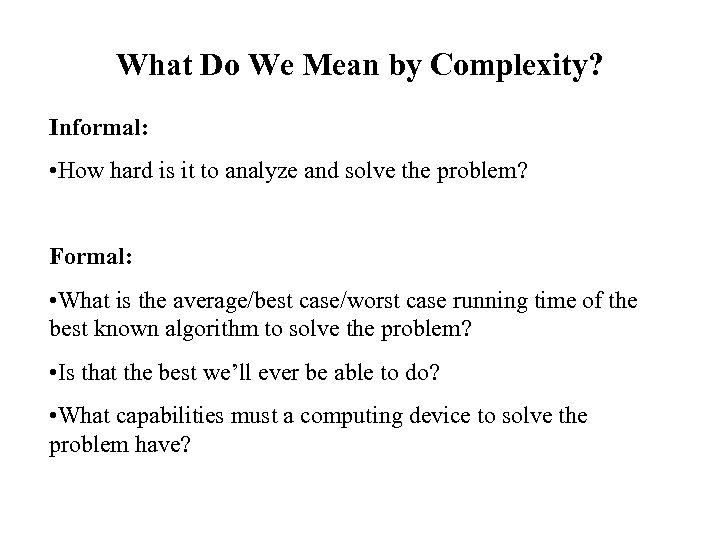 What Do We Mean by Complexity?

Informal:

•How hard is it to analyze and solve the problem?

Formal:

•What is the average/best case/worst case running time of the best known algorithm to solve the problem?

•Is that the best we'll ever be able to do?

•What capabilities must a computing device to solve the problem have?